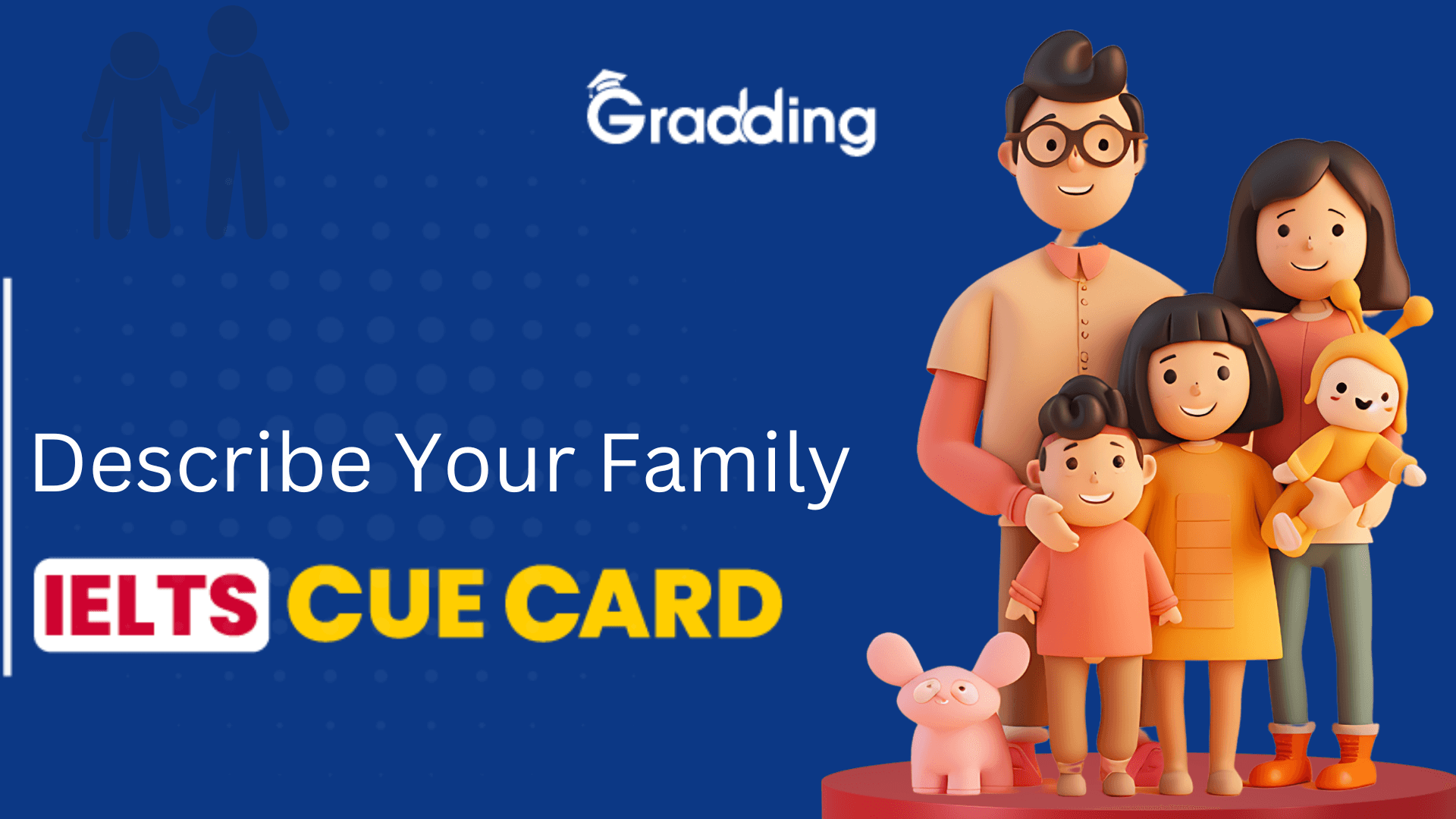 Gradding

Describe Your Family

IELTS CUE CARD